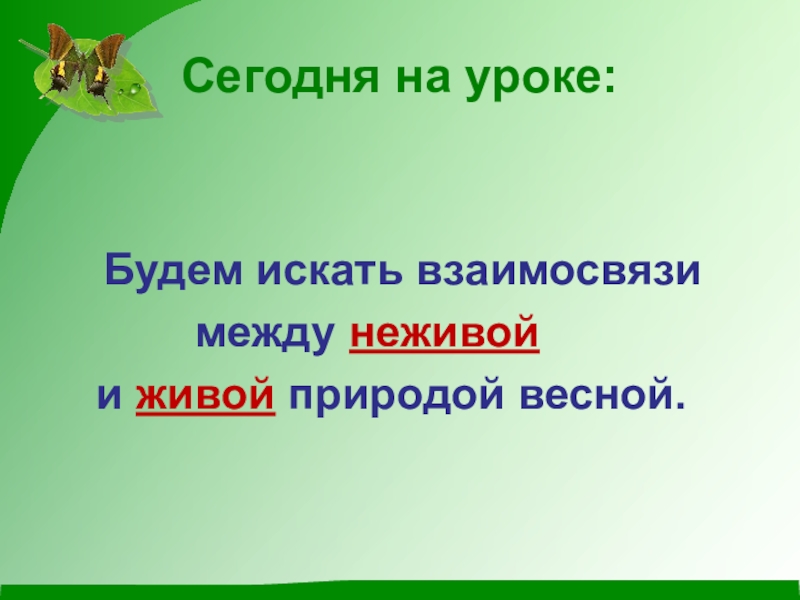 Сегодня на уроке:

Будем искать взаимосвязи между неживой и живой природой весной.